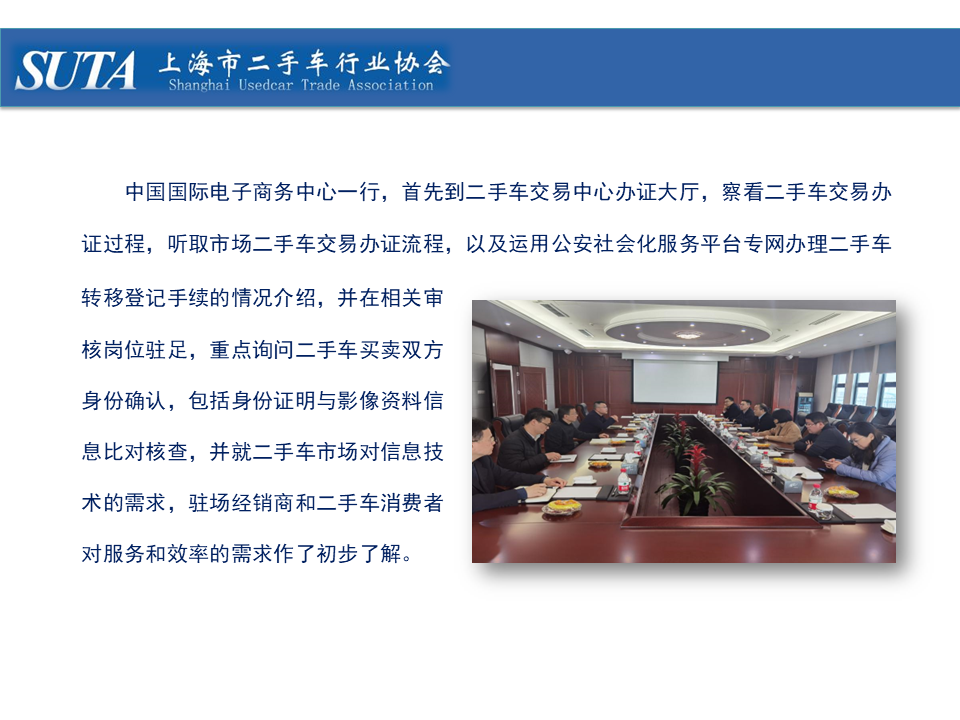 SUTA 上海市二手车行业协会
Shanghai Usedcar Trade Association

中国国际电子商务中心一行，首先到二手车交易中心办证大厅，察看二手车交易办证过程，听取市场二手车交易办证流程，以及运用公安社会化服务平台专网办理二手车转移登记手续的情况介绍，并在相关审核岗位驻足，重点询问二手车买卖双方身份确认，包括身份证明与影像资料信息比对核查，并就二手车市场对信息技术的需求，驻场经销商和二手车消费者对服务和效率的需求作了初步了解。